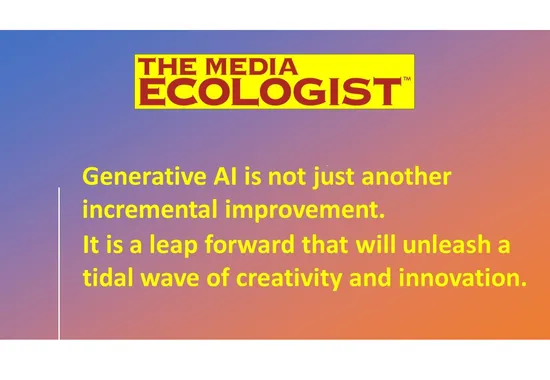 THE MEDIA
ECOLOGIST™

Generative AI is not just another incremental improvement.
It is a leap forward that will unleash a tidal wave of creativity and innovation.